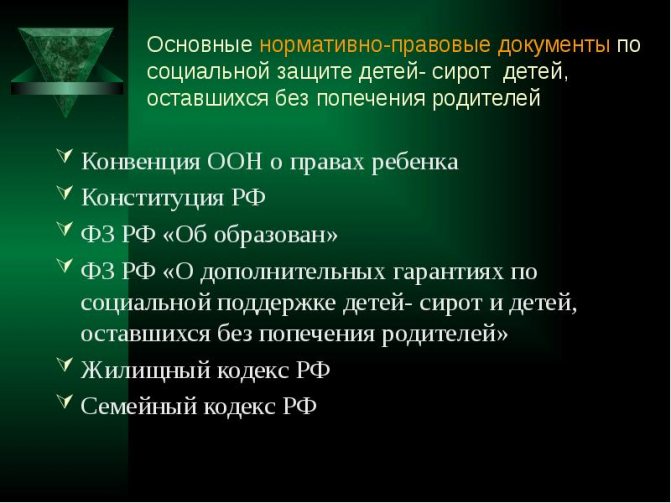 Основные нормативно-правовые документы по социальной защите детей- сирот детей, оставшихся без попечения родителей

Конвенция ООН о правах ребенка

Конституция РФ

ФЗ РФ «Об образован»

ФЗ РФ «О дополнительных гарантиях по социальной поддержке детей- сирот и детей, оставшихся без попечения родителей»

Жилищный кодекс РФ

Семейный кодекс РФ